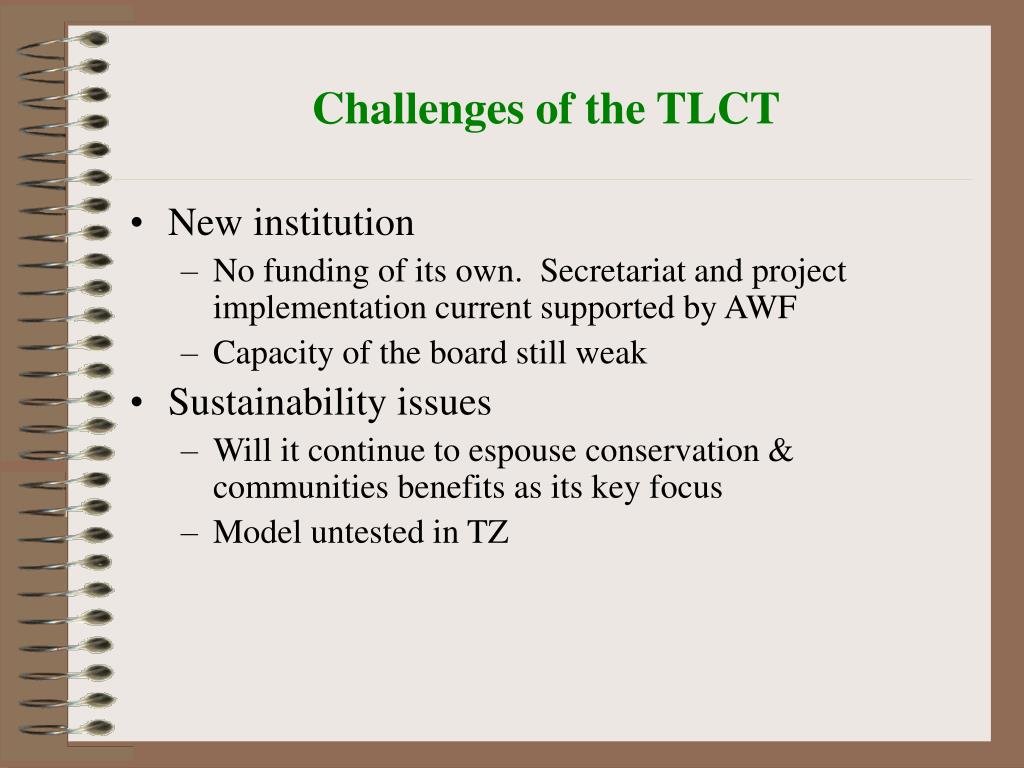 Challenges of the TLCT

• New institution
– No funding of its own.  Secretariat and project implementation current supported by AWF
– Capacity of the board still weak
• Sustainability issues
– Will it continue to espouse conservation & communities benefits as its key focus
– Model untested in TZ